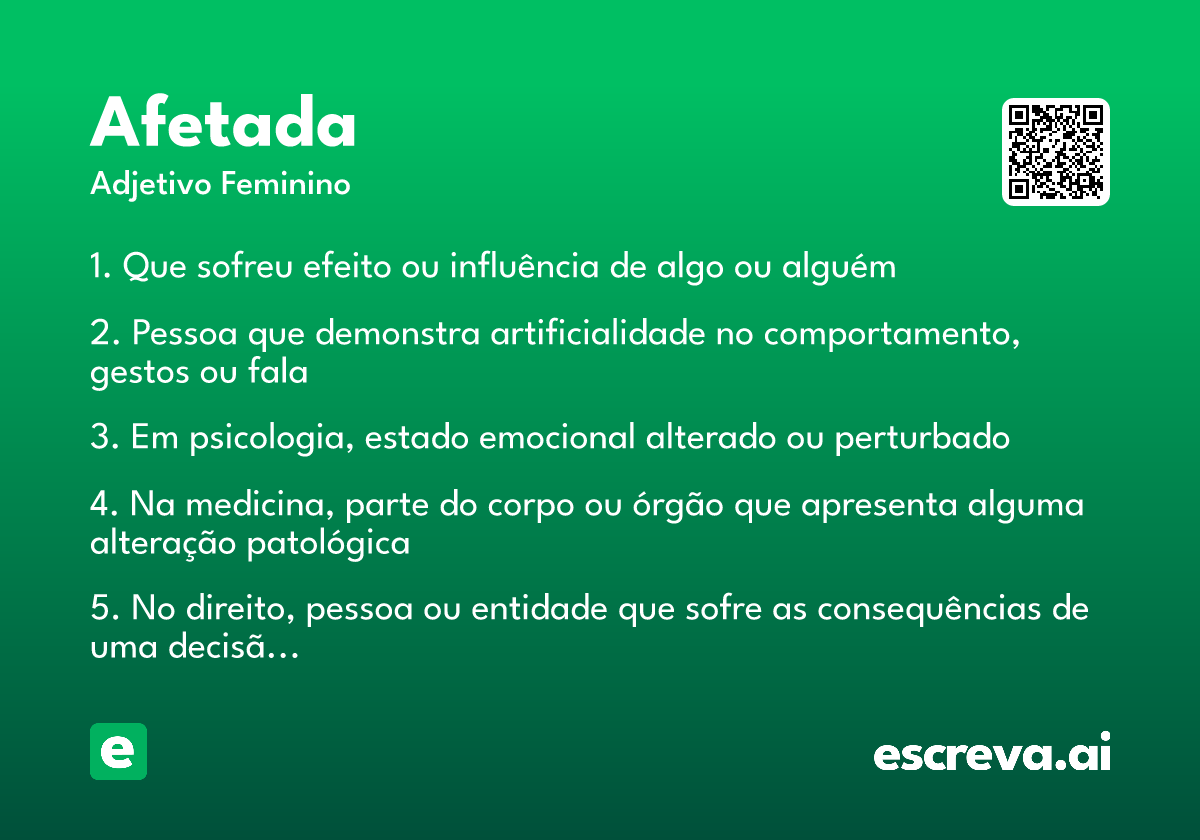 Afetada
Adjetivo Feminino

1. Que sofreu efeito ou influência de algo ou alguém

2. Pessoa que demonstra artificialidade no comportamento, gestos ou fala

3. Em psicologia, estado emocional alterado ou perturbado

4. Na medicina, parte do corpo ou órgão que apresenta alguma alteração patológica

5. No direito, pessoa ou entidade que sofre as consequências de uma decisã...

e

escreva.ai